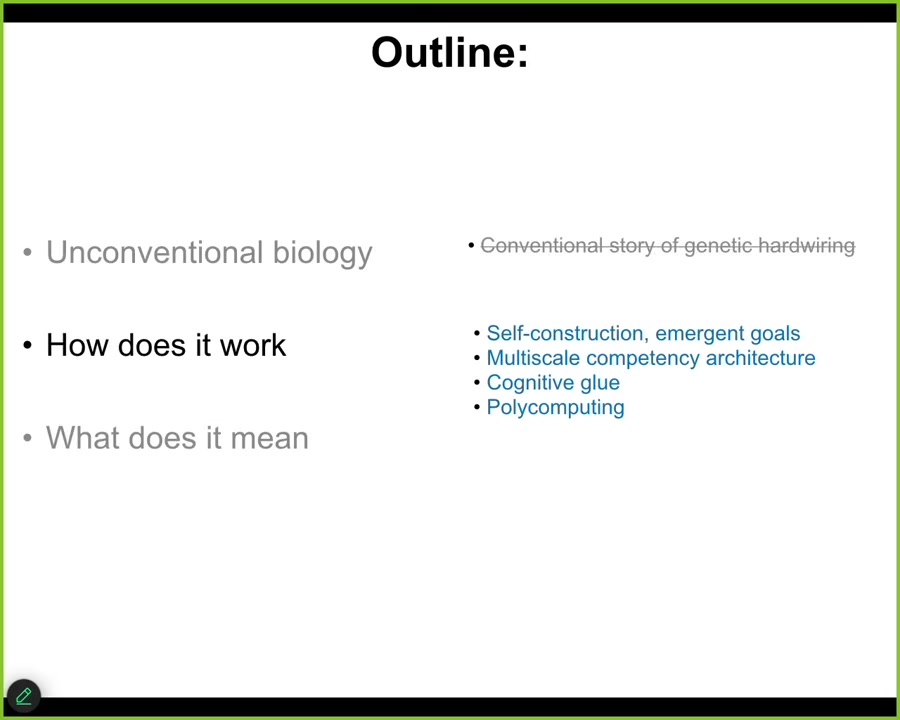 Outline:

• Unconventional biology

• How does it work

• What does it mean

• ~~Conventional story of genetic hardwiring~~

• Self-construction, emergent goals
• Multiscale competency architecture
• Cognitive glue
• Polycomputing